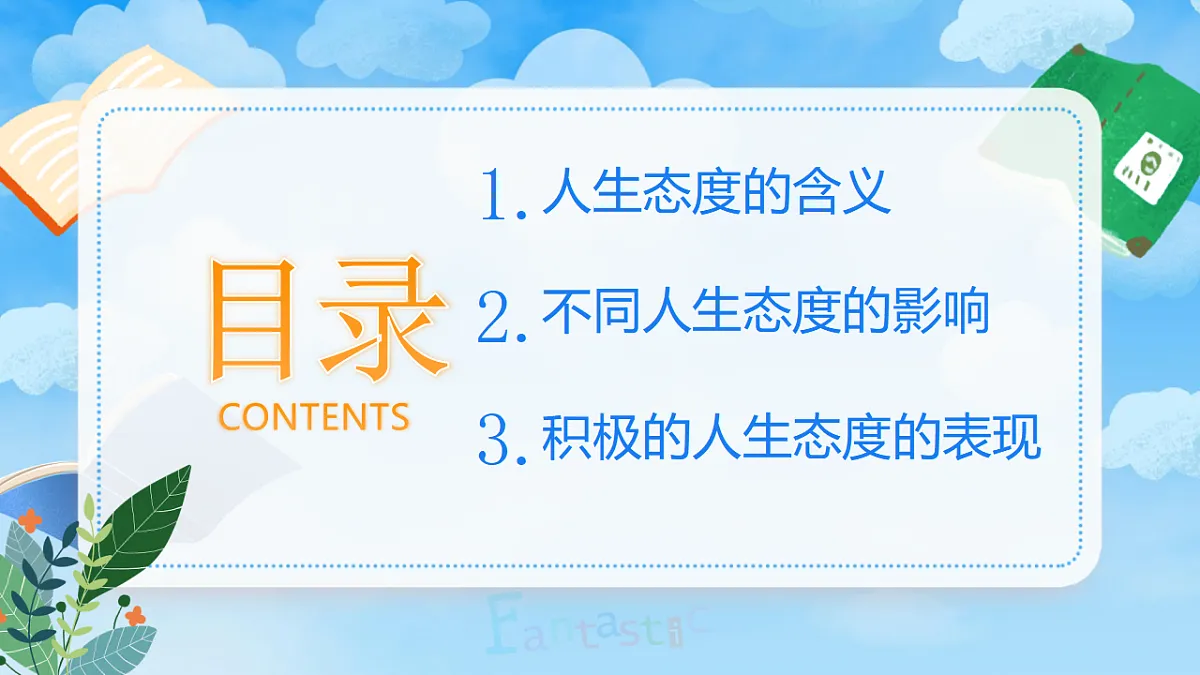 目录
CONTENTS

1. 人生态度的含义
2. 不同人生态度的影响
3. 积极的人生态度的表现

Fantastic